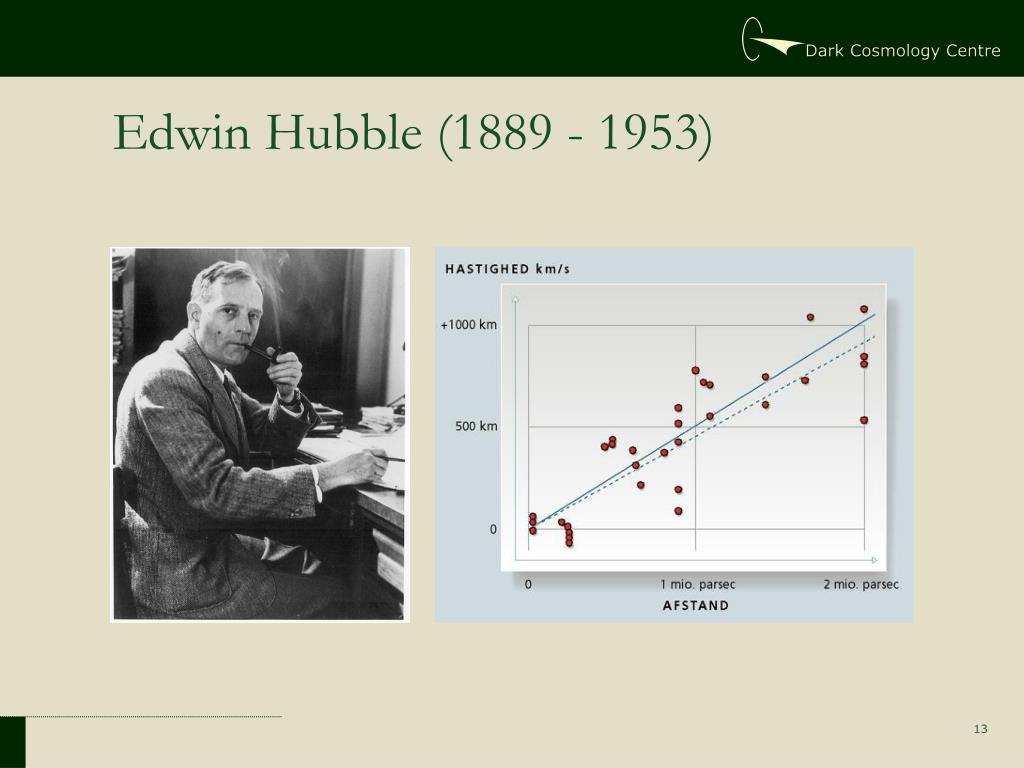 Dark Cosmology Centre

Edwin Hubble (1889 - 1953)

HASTIGHED km/s

+1000 km

500 km

0

0

1 mio. parsec

2 mio. parsec

AFSTAND

13